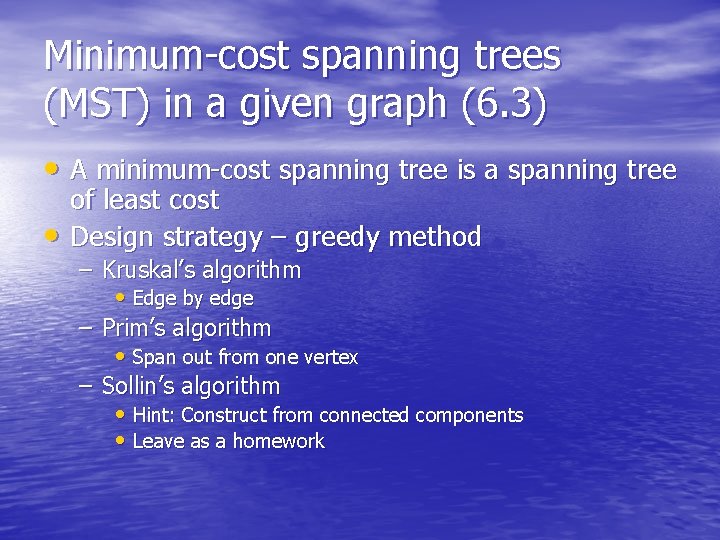 Minimum-cost spanning trees (MST) in a given graph (6.3)

• A minimum-cost spanning tree is a spanning tree of least cost
• Design strategy – greedy method
– Kruskal's algorithm
• Edge by edge
– Prim's algorithm
• Span out from one vertex
– Sollin's algorithm
• Hint: Construct from connected components
• Leave as a homework